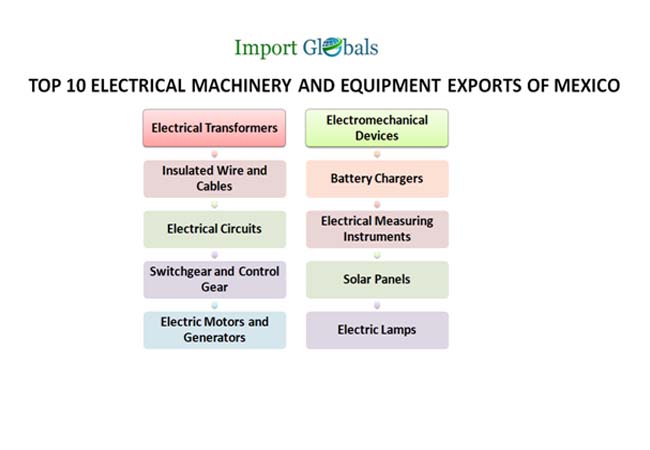 Import Globals

TOP 10 ELECTRICAL MACHINERY AND EQUIPMENT EXPORTS OF MEXICO

Electrical Transformers

Insulated Wire and Cables

Electrical Circuits

Switchgear and Control Gear

Electric Motors and Generators

Electromechanical Devices

Battery Chargers

Electrical Measuring Instruments

Solar Panels

Electric Lamps